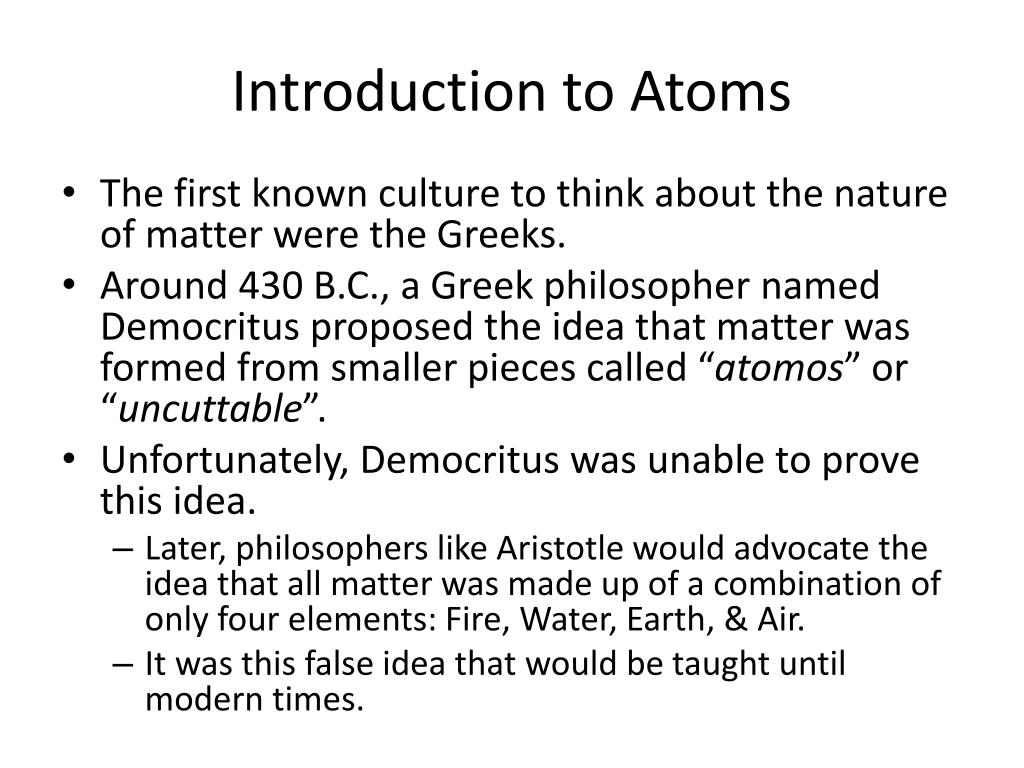 Introduction to Atoms

• The first known culture to think about the nature of matter were the Greeks.
• Around 430 B.C., a Greek philosopher named Democritus proposed the idea that matter was formed from smaller pieces called “atomos” or “uncuttable”.
• Unfortunately, Democritus was unable to prove this idea.
– Later, philosophers like Aristotle would advocate the idea that all matter was made up of a combination of only four elements: Fire, Water, Earth, & Air.
– It was this false idea that would be taught until modern times.